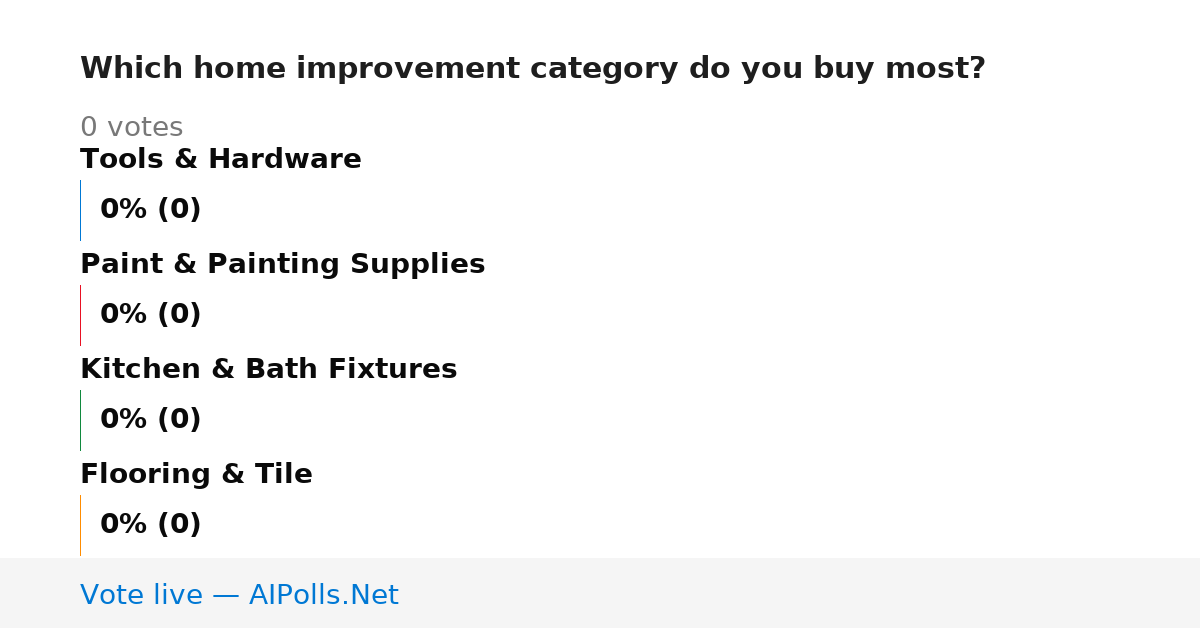 Which home improvement category do you buy most?

0 votes

Tools & Hardware

0% (0)

Paint & Painting Supplies

0% (0)

Kitchen & Bath Fixtures

0% (0)

Flooring & Tile

0% (0)

Vote live — AIPolls.Net